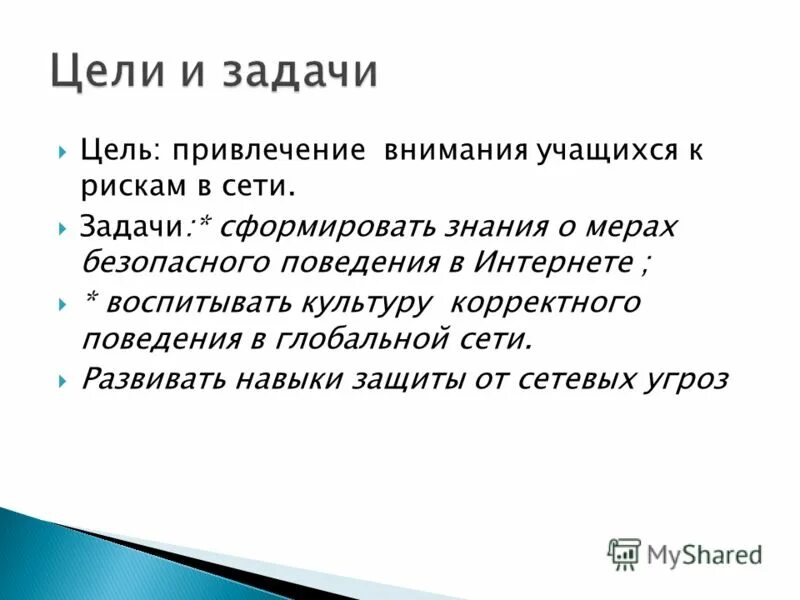 Цели и задачи

Цель: привлечение  внимания учащихся к рискам в сети.

Задачи:* сформировать знания о мерах безопасного поведения в Интернете ;

* воспитывать культуру  корректного поведения в глобальной сети.

Развивать навыки защиты от сетевых угроз

MyShared